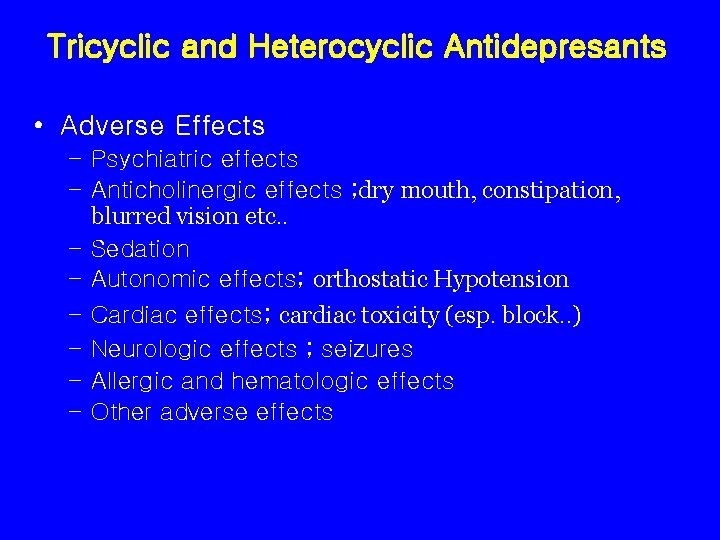 Tricyclic and Heterocyclic Antidepresants

• Adverse Effects
 – Psychiatric effects
 – Anticholinergic effects ;dry mouth, constipation, blurred vision etc..
 – Sedation
 – Autonomic effects; orthostatic Hypotension
 – Cardiac effects; cardiac toxicity (esp. block..)
 – Neurologic effects ; seizures
 – Allergic and hematologic effects
 – Other adverse effects